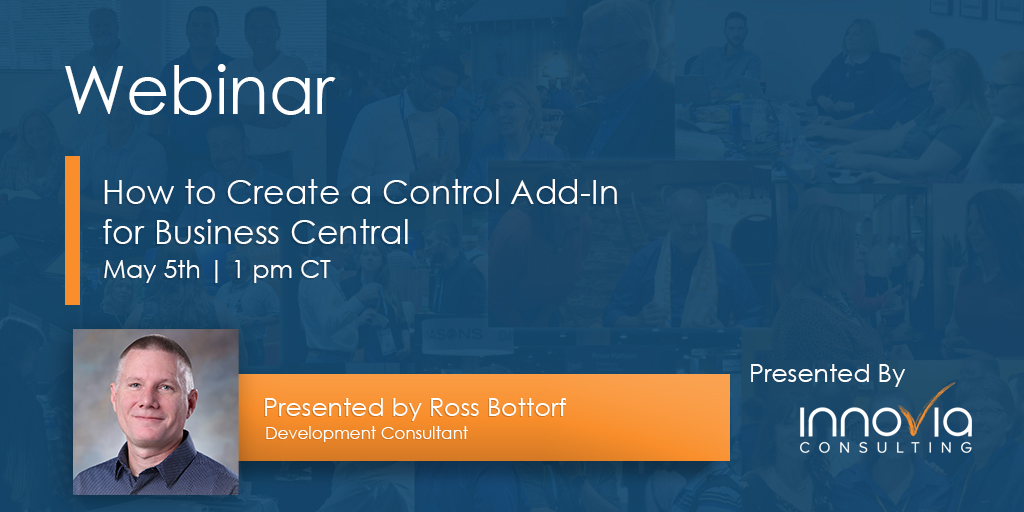 Webinar

How to Create a Control Add-In for Business Central
May 5th | 1 pm CT

Presented by Ross Bottorf
Development Consultant

Presented By
INNOVIA
CONSULTING